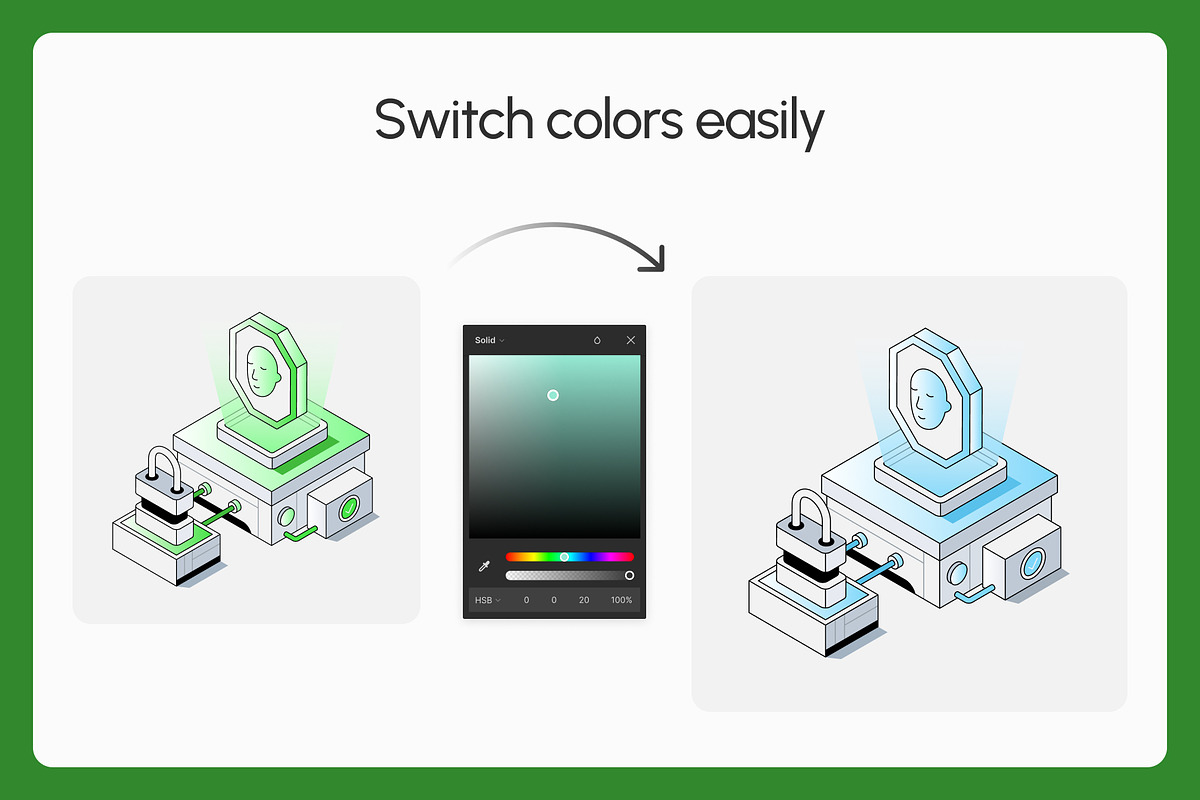 Switch colors easily

Solid

HSB 0 0 20 100%